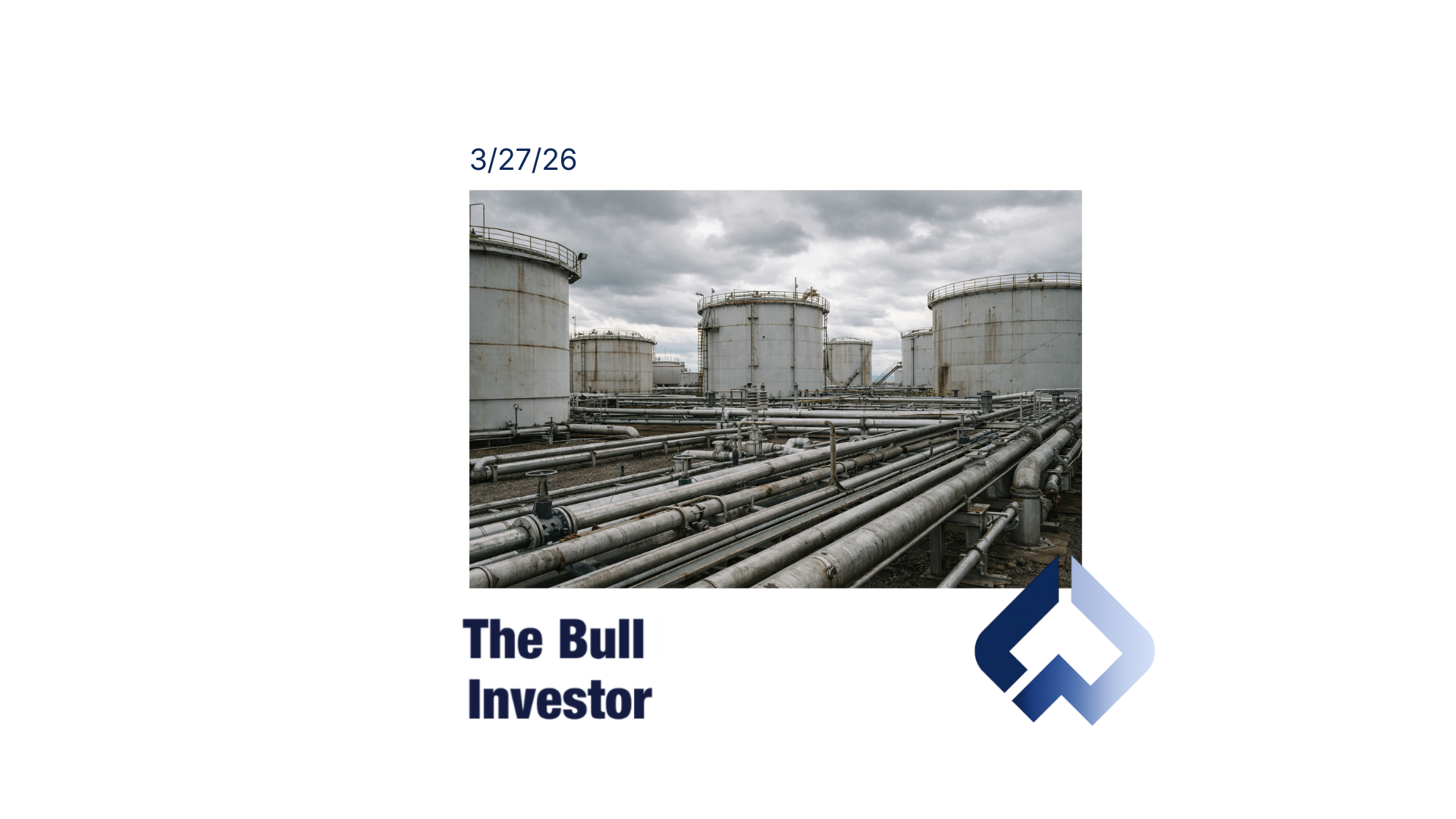 3/27/26

The Bull Investor